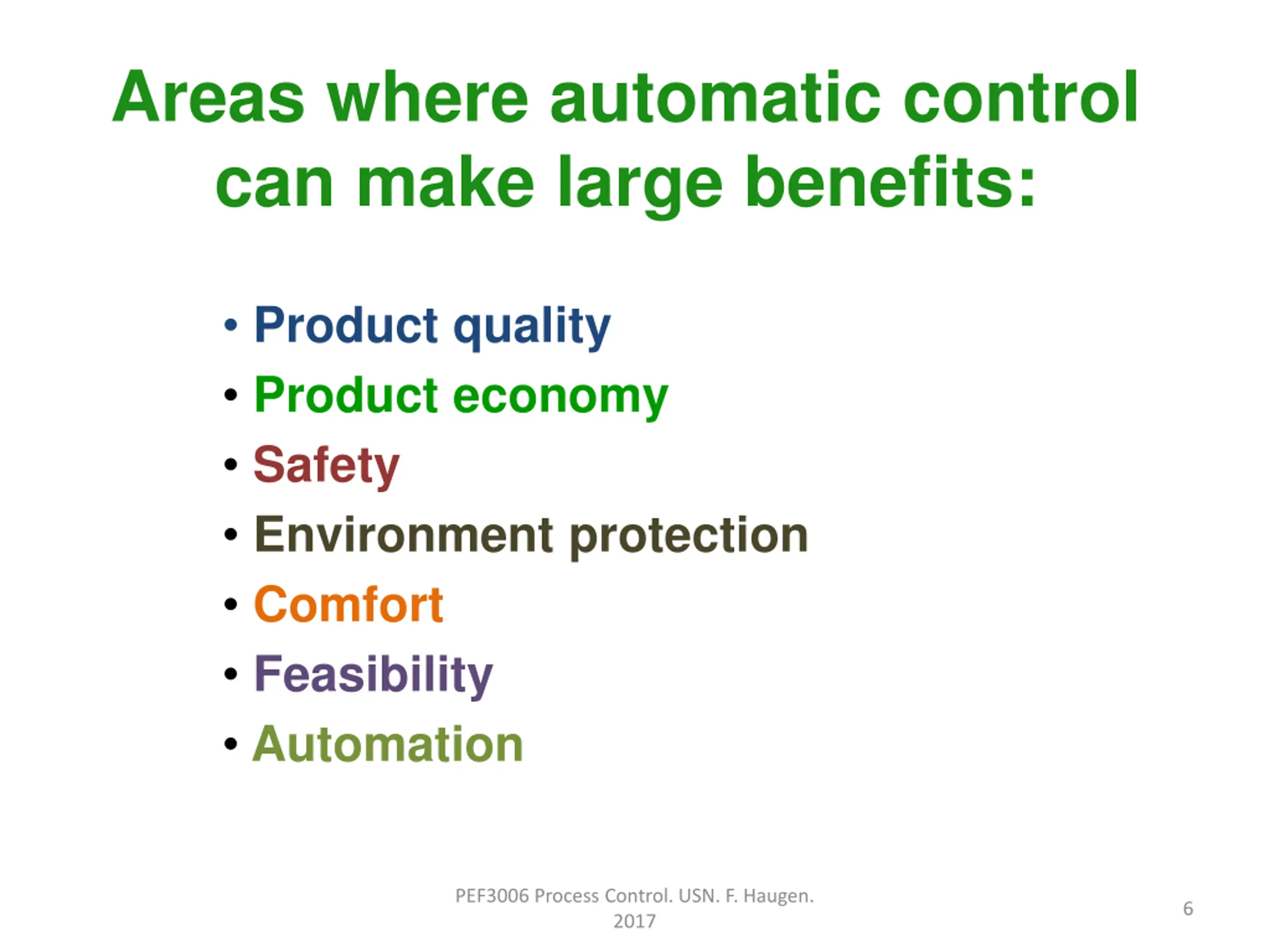 Areas where automatic control can make large benefits:

• Product quality
• Product economy
• Safety
• Environment protection
• Comfort
• Feasibility
• Automation

PEF3006 Process Control. USN. F. Haugen. 2017

6